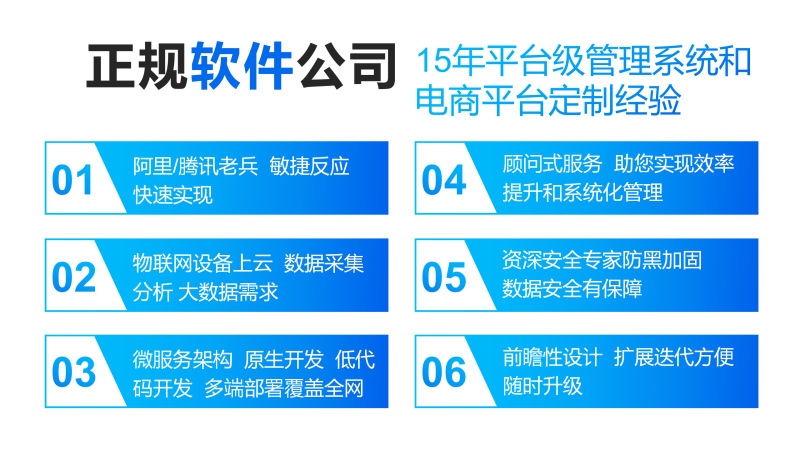 正规软件公司

15年平台级管理系统和电商平台定制经验

01 阿里/腾讯老兵 敏捷反应 快速实现

02 物联网设备上云 数据采集 分析 大数据需求

03 微服务架构 原生开发 低代码开发 多端部署覆盖全网

04 顾问式服务 助您实现效率提升和系统化管理

05 资深安全专家防黑加固 数据安全有保障

06 前瞻性设计 扩展迭代方便 随时升级